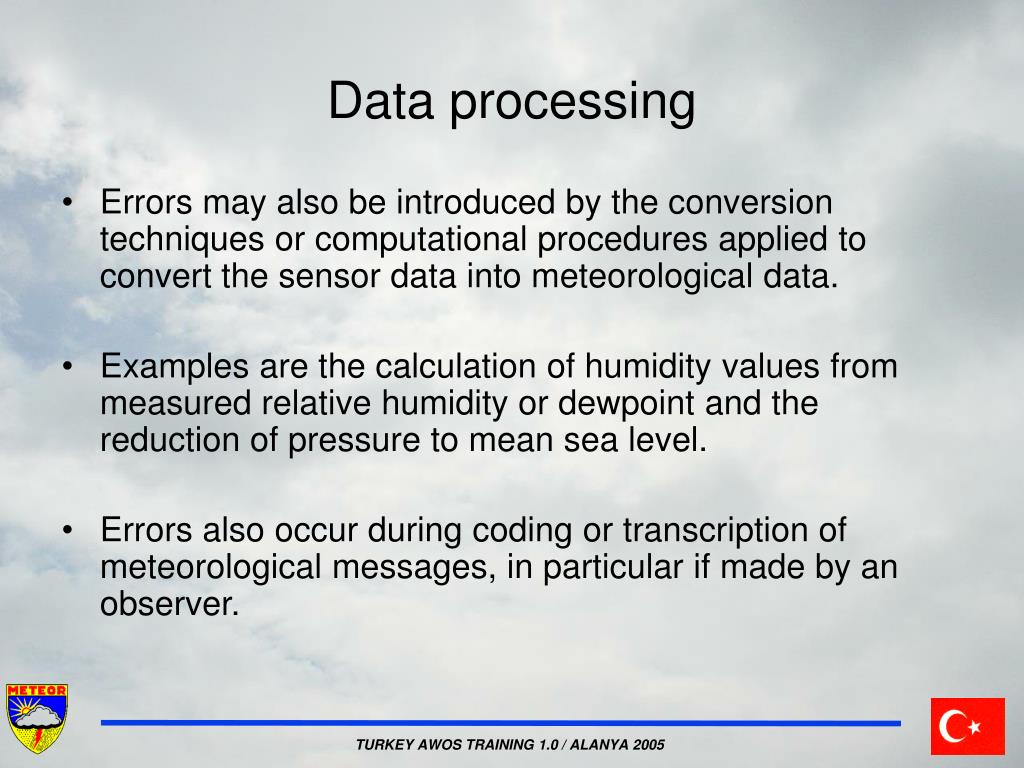 Data processing

• Errors may also be introduced by the conversion techniques or computational procedures applied to convert the sensor data into meteorological data.

• Examples are the calculation of humidity values from measured relative humidity or dewpoint and the reduction of pressure to mean sea level.

• Errors also occur during coding or transcription of meteorological messages, in particular if made by an observer.

METEOR

TURKEY AWOS TRAINING 1.0 / ALANYA 2005